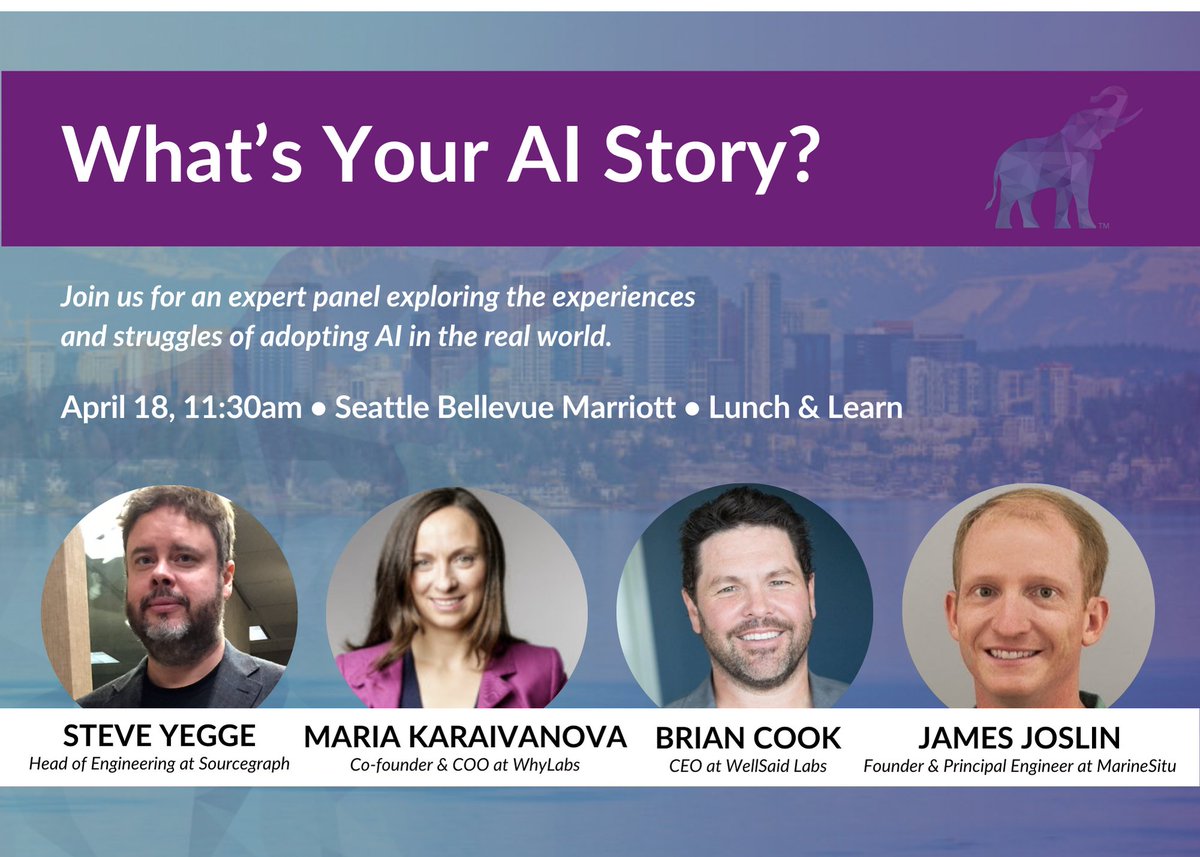 What's Your AI Story?

TM

Join us for an expert panel exploring the experiences and struggles of adopting AI in the real world.

April 18, 11:30am • Seattle Bellevue Marriott • Lunch & Learn

STEVE YEGGE
Head of Engineering at Sourcegraph

MARIA KARAIVANOVA
Co-founder & COO at WhyLabs

BRIAN COOK
CEO at WellSaid Labs

JAMES JOSLIN
Founder & Principal Engineer at MarineSitu